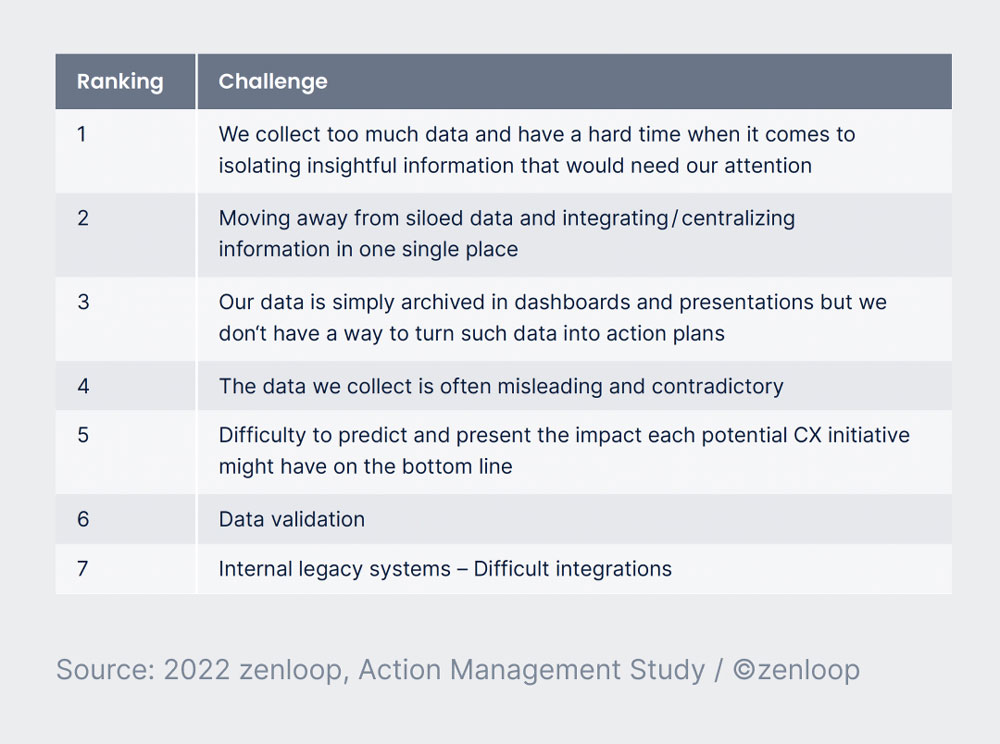 | Ranking | Challenge |
|---|---|
| 1 | We collect too much data and have a hard time when it comes to isolating insightful information that would need our attention |
| 2 | Moving away from siloed data and integrating/centralizing information in one single place |
| 3 | Our data is simply archived in dashboards and presentations but we don't have a way to turn such data into action plans |
| 4 | The data we collect is often misleading and contradictory |
| 5 | Difficulty to predict and present the impact each potential CX initiative might have on the bottom line |
| 6 | Data validation |
| 7 | Internal legacy systems – Difficult integrations |

Source: 2022 zenloop, Action Management Study / ©zenloop